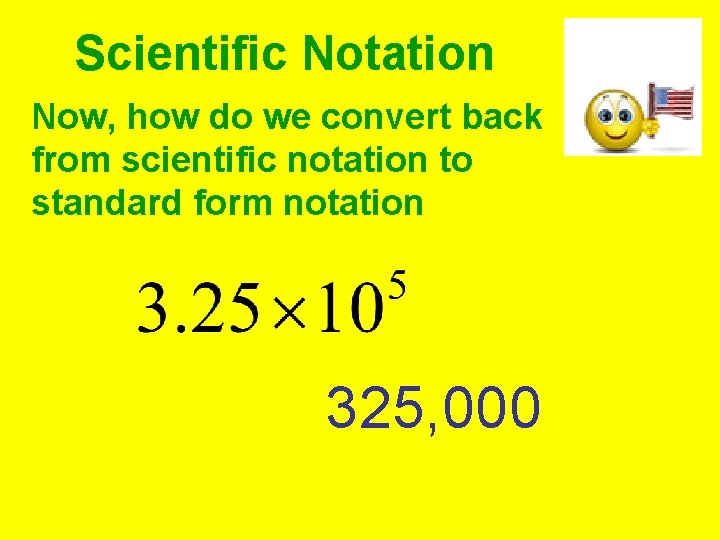 Scientific Notation

Now, how do we convert back from scientific notation to standard form notation

$3.25 \times 10^5$

325,000